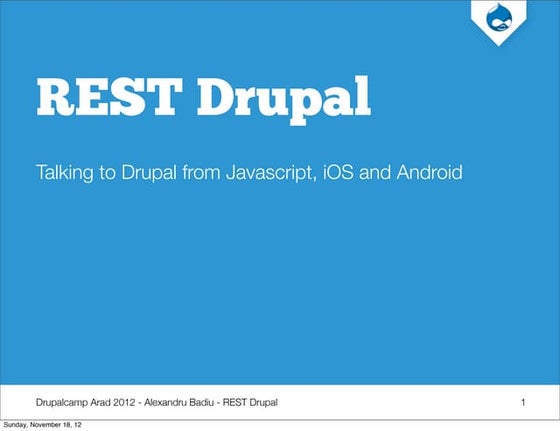 REST Drupal

Talking to Drupal from Javascript, iOS and Android

Drupalcamp Arad 2012 - Alexandru Badiu - REST Drupal

1

Sunday, November 18, 12